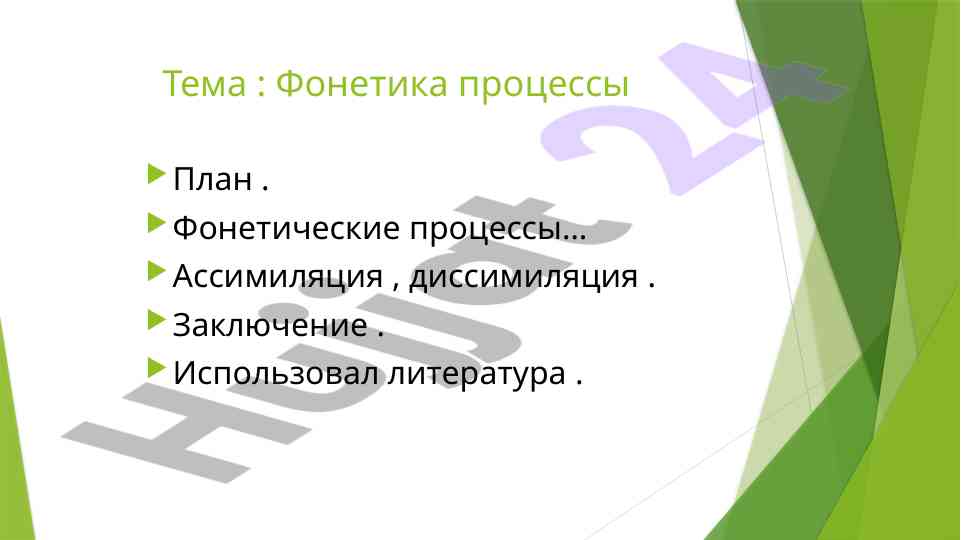 Тема : Фонетика процессы

План .
Фонетические процессы…
Ассимиляция , диссимиляция .
Заключение .
Использовал литература .

Hujjat 24